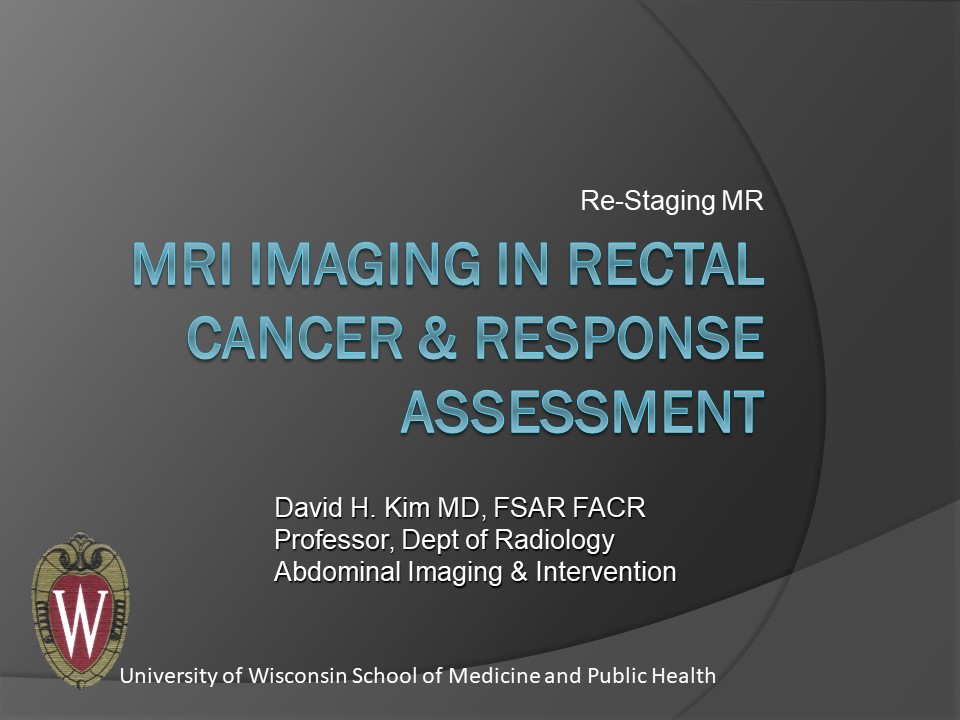 Re-Staging MR

MRI IMAGING IN RECTAL CANCER & RESPONSE ASSESSMENT

David H. Kim MD, FSAR FACR
Professor, Dept of Radiology
Abdominal Imaging & Intervention

W

University of Wisconsin School of Medicine and Public Health